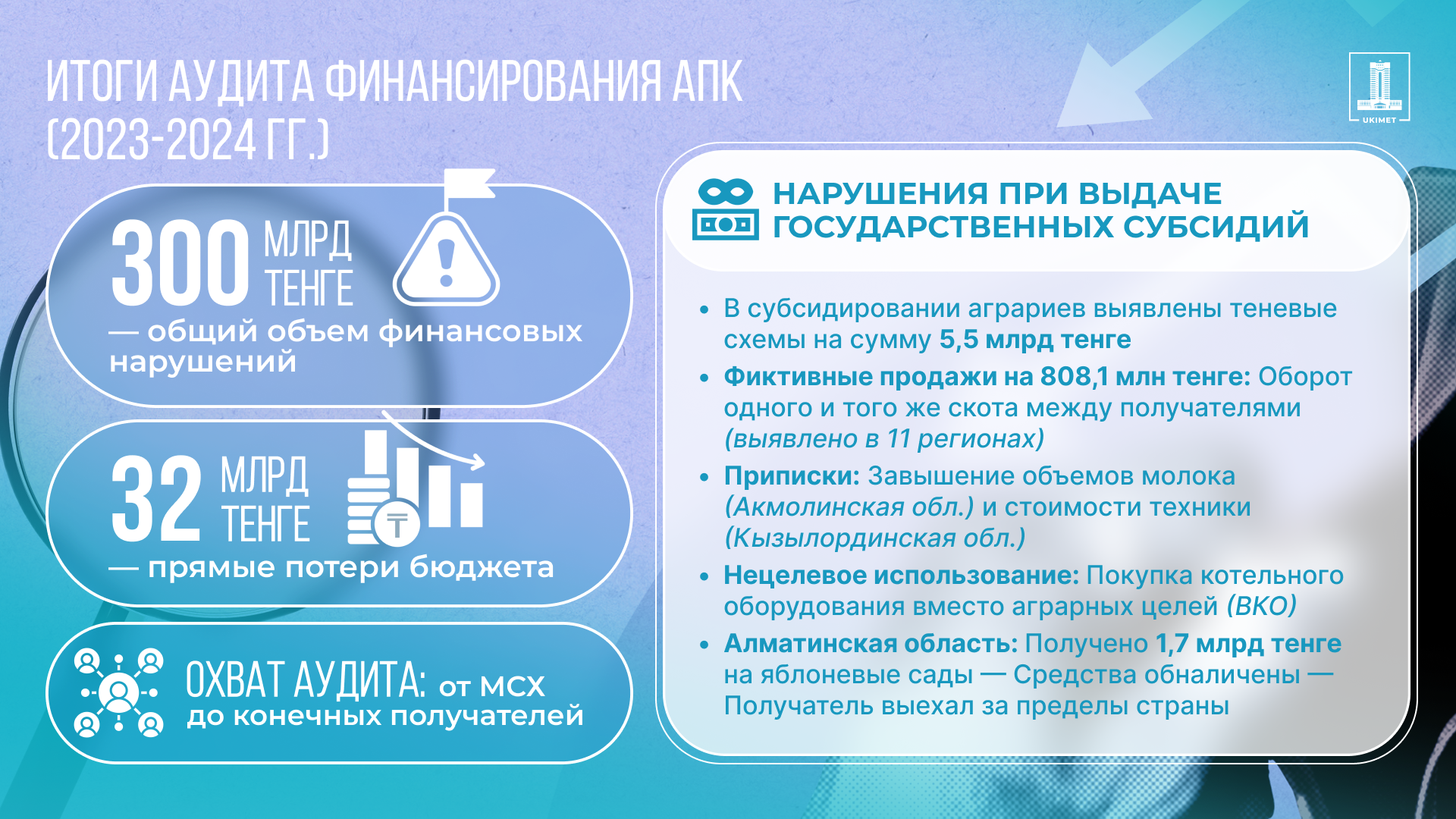 ИТОГИ АУДИТА ФИНАНСИРОВАНИЯ АПК (2023-2024 ГГ.)

UKIMET

300 МЛРД ТЕНГЕ — общий объем финансовых нарушений

32 МЛРД ТЕНГЕ — прямые потери бюджета

ОХВАТ АУДИТА: от МСХ до конечных получателей

НАРУШЕНИЯ ПРИ ВЫДАЧЕ ГОСУДАРСТВЕННЫХ СУБСИДИЙ

• В субсидировании аграриев выявлены теневые схемы на сумму 5,5 млрд тенге
• Фиктивные продажи на 808,1 млн тенге: Оборот одного и того же скота между получателями (выявлено в 11 регионах)
• Приписки: Завышение объемов молока (Акмолинская обл.) и стоимости техники (Кызылординская обл.)
• Нецелевое использование: Покупка котельного оборудования вместо аграрных целей (ВКО)
• Алматинская область: Получено 1,7 млрд тенге на яблоневые сады — Средства обналичены — Получатель выехал за пределы страны